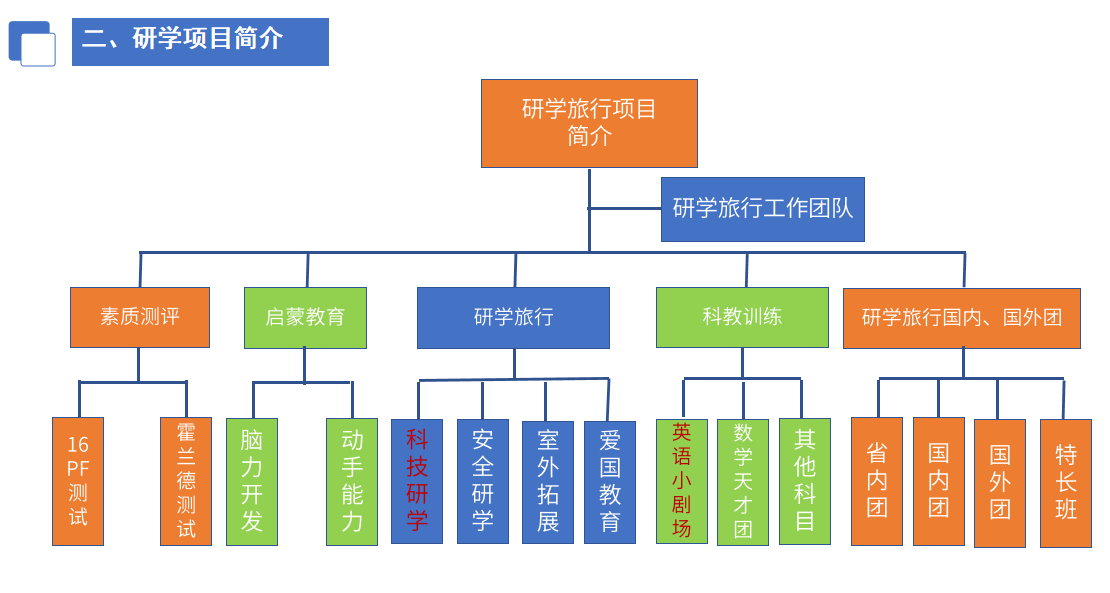 二、研学项目简介

研学旅行项目简介

研学旅行工作团队

素质测评

启蒙教育

研学旅行

科教训练

研学旅行国内、国外团

16PF测试

霍兰德测试

脑力开发

动手能力

科技研学

安全研学

室外拓展

爱国教育

英语小剧场

数学天才团

其他科目

省内团

国内团

国外团

特长班